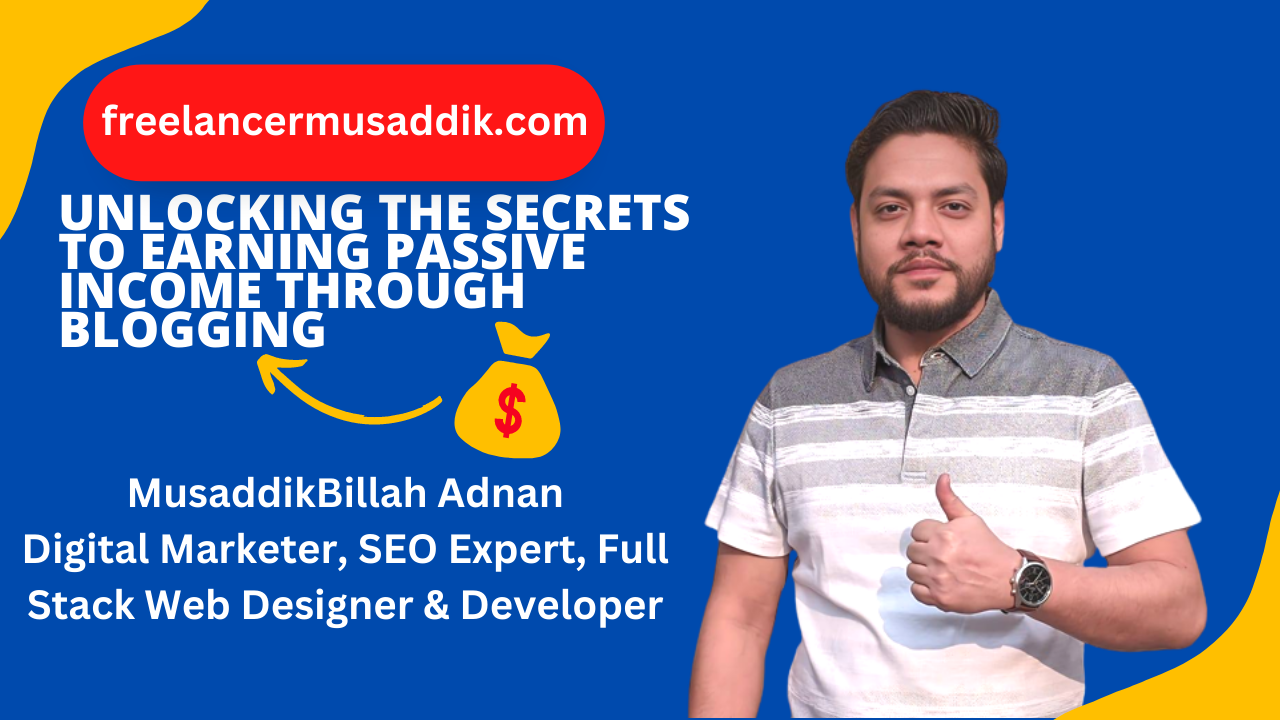 freelancermusaddik.com

UNLOCKING THE SECRETS TO EARNING PASSIVE INCOME THROUGH BLOGGING

$

MusaddikBillah Adnan
Digital Marketer, SEO Expert, Full Stack Web Designer & Developer